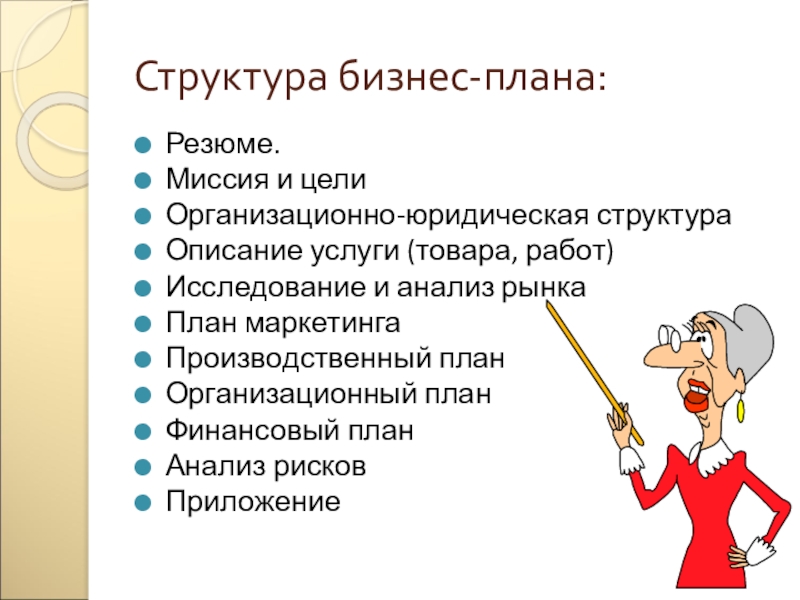 Структура бизнес-плана:

- Резюме.
- Миссия и цели
- Организационно-юридическая структура
- Описание услуги (товара, работ)
- Исследование и анализ рынка
- План маркетинга
- Производственный план
- Организационный план
- Финансовый план
- Анализ рисков
- Приложение